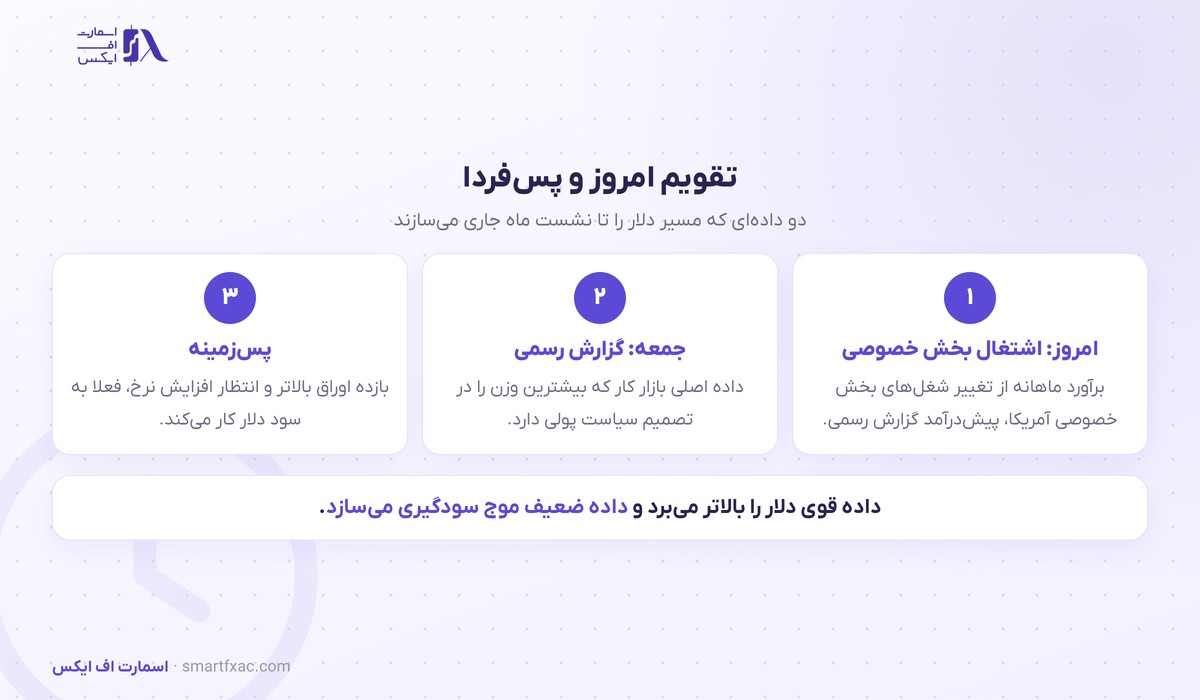 اسمارت
اف
ایکس

تقویم امروز و پس‌فردا

دو داده‌ای که مسیر دلار را تا نشست ماه جاری می‌سازند

۱
امروز: اشتغال بخش خصوصی
برآورد ماهانه از تغییر شغل‌های بخش خصوصی آمریکا، پیش‌درآمد گزارش رسمی.

۲
جمعه: گزارش رسمی
داده اصلی بازار کار که بیشترین وزن را در تصمیم سیاست پولی دارد.

۳
پس‌زمینه
بازده اوراق بالاتر و انتظار افزایش نرخ، فعلا به سود دلار کار می‌کند.

داده قوی دلار را بالاتر می‌برد و داده ضعیف موج سودگیری می‌سازد.

اسمارت اف ایکس · smartfxac.com